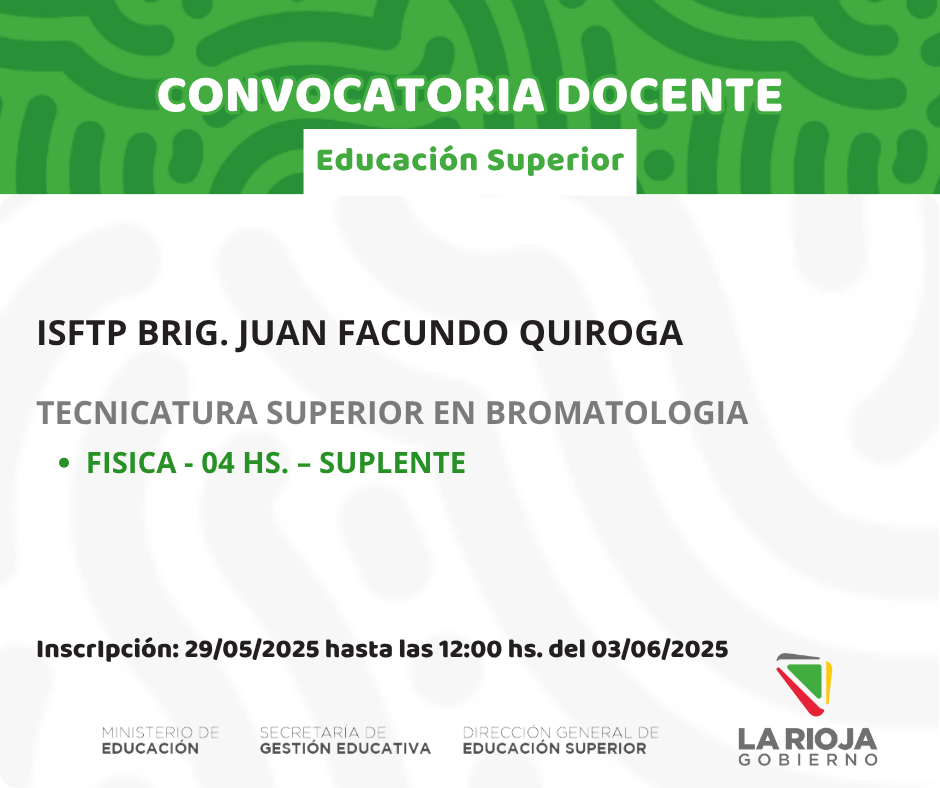 CONVOCATORIA DOCENTE

Educación Superior

ISFTP BRIG. JUAN FACUNDO QUIROGA

TECNICATURA SUPERIOR EN BROMATOLOGIA

• FISICA - 04 HS. – SUPLENTE

Inscripción: 29/05/2025 hasta las 12:00 hs. del 03/06/2025

MINISTERIO DE EDUCACIÓN

SECRETARÍA DE GESTIÓN EDUCATIVA

DIRECCIÓN GENERAL DE EDUCACIÓN SUPERIOR

LA RIOJA GOBIERNO